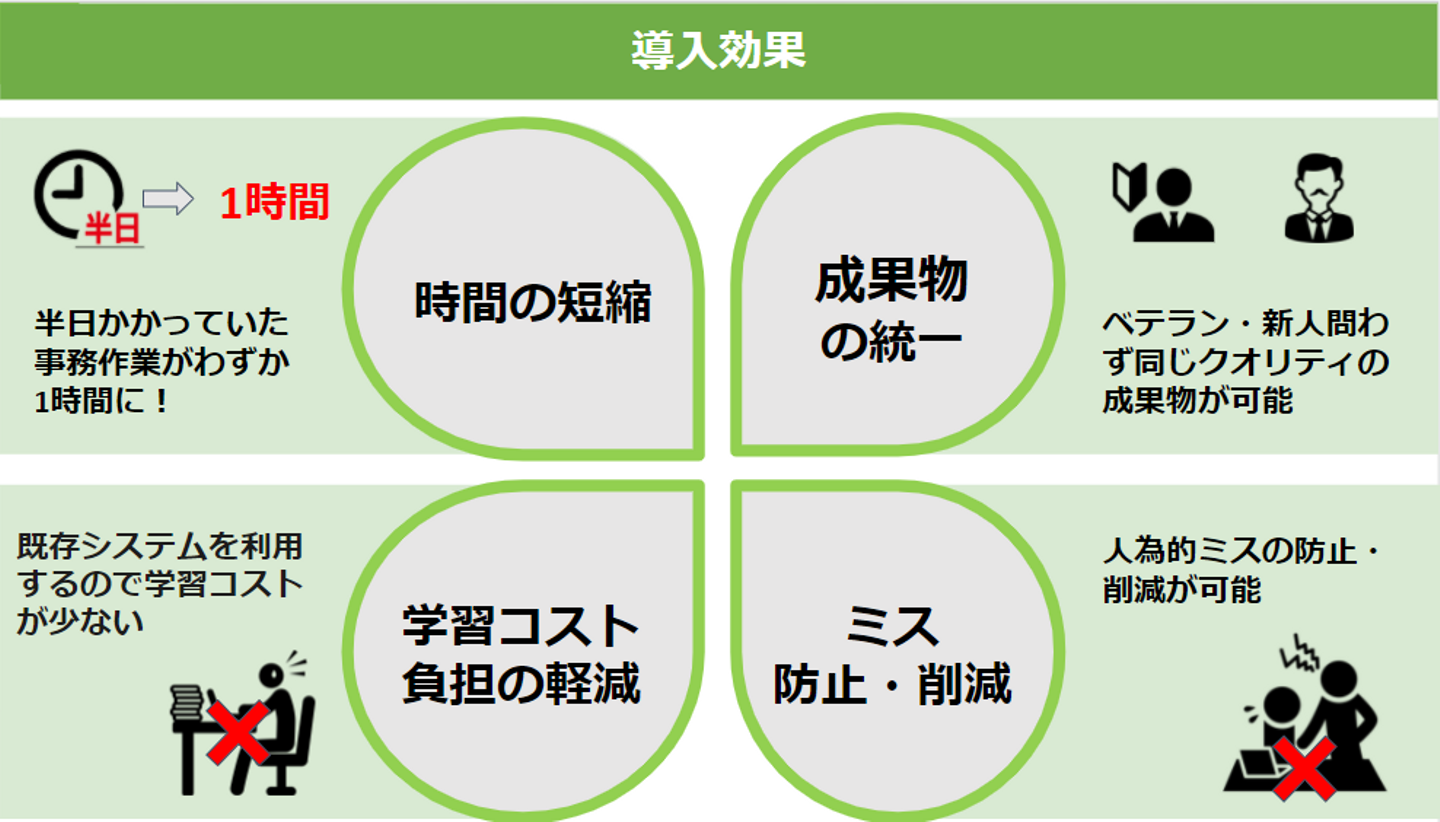 導入効果

半日

1時間

半日かかっていた事務作業がわずか1時間に！

時間の短縮

成果物の統一

ベテラン・新人問わず同じクオリティの成果物が可能

既存システムを利用するので学習コストが少ない

学習コスト負担の軽減

ミス防止・削減

人為的ミスの防止・削減が可能